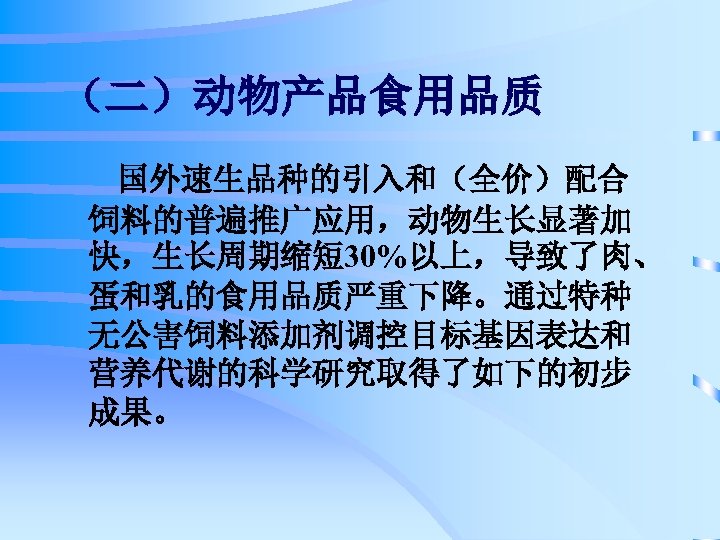 （二）动物产品食用品质

国外速生品种的引入和（全价）配合饲料的普遍推广应用，动物生长显著加快，生长周期缩短30%以上，导致了肉、蛋和乳的食用品质严重下降。通过特种无公害饲料添加剂调控目标基因表达和营养代谢的科学研究取得了如下的初步成果。